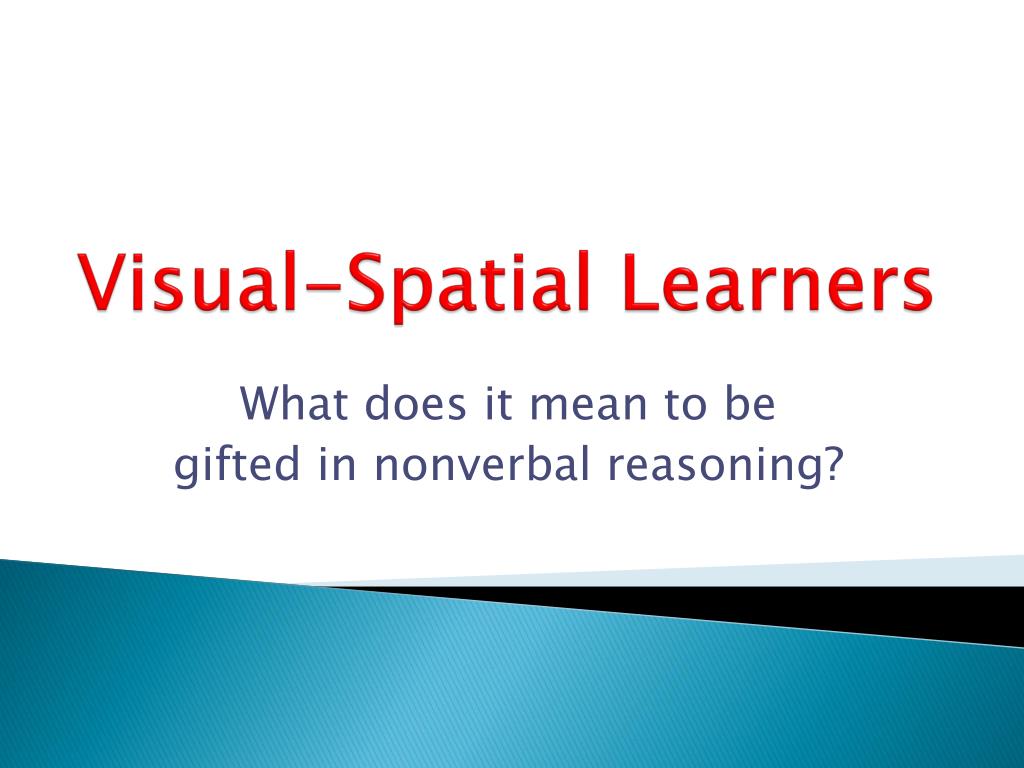 Visual-Spatial Learners

What does it mean to be gifted in nonverbal reasoning?